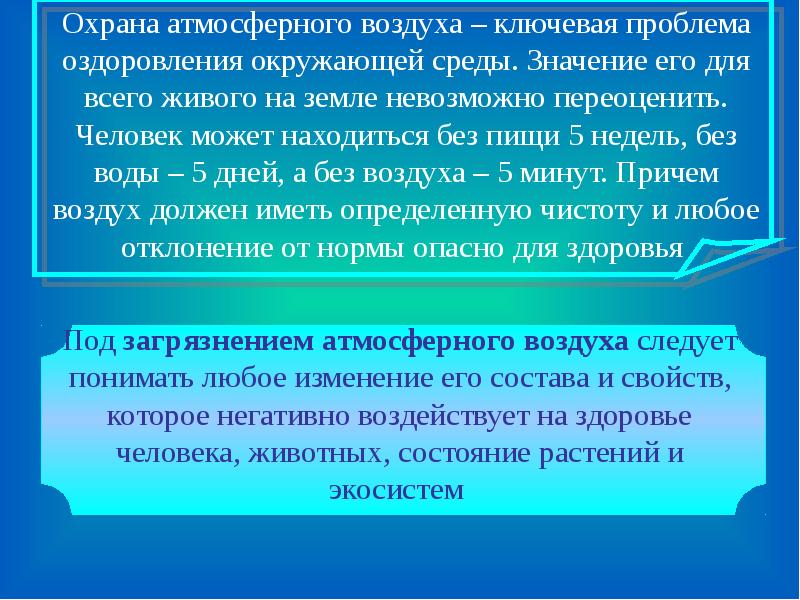 Охрана атмосферного воздуха – ключевая проблема оздоровления окружающей среды. Значение его для всего живого на земле невозможно переоценить. Человек может находиться без пищи 5 недель, без воды – 5 дней, а без воздуха – 5 минут. Причем воздух должен иметь определенную чистоту и любое отклонение от нормы опасно для здоровья

Под загрязнением атмосферного воздуха следует понимать любое изменение его состава и свойств, которое негативно воздействует на здоровье человека, животных, состояние растений и экосистем